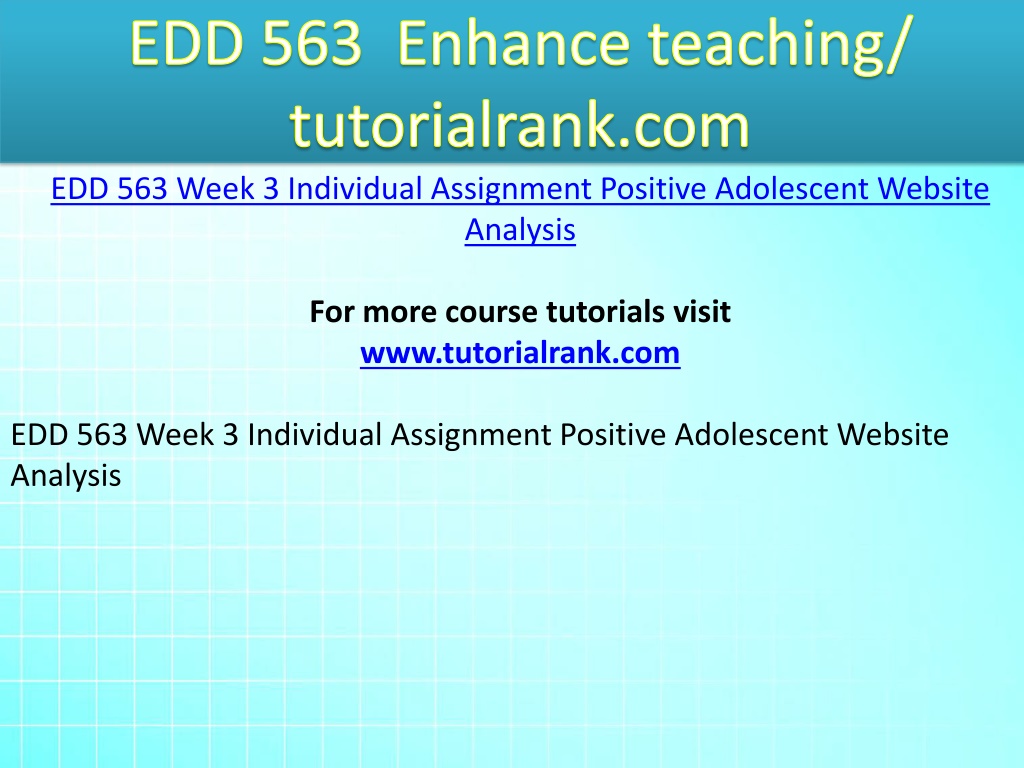 EDD 563 Enhance teaching/ tutorialrank.com

EDD 563 Week 3 Individual Assignment Positive Adolescent Website Analysis

For more course tutorials visit
www.tutorialrank.com

EDD 563 Week 3 Individual Assignment Positive Adolescent Website Analysis